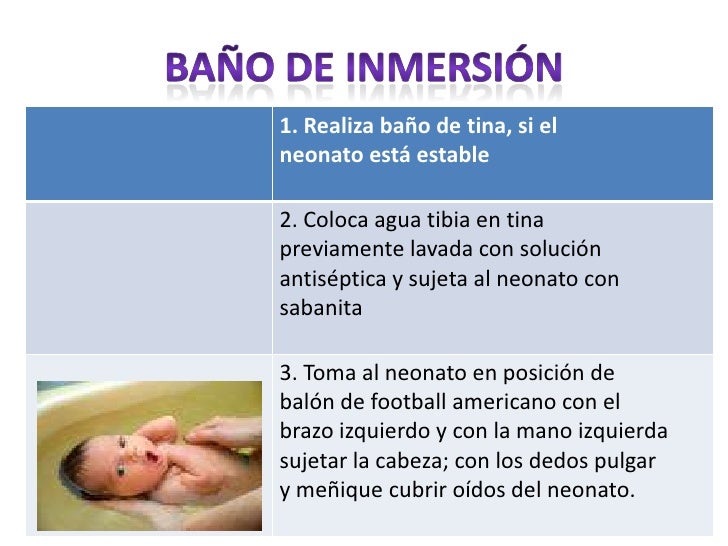 BAÑO DE INMERSIÓN

| | 1. Realiza baño de tina, si el neonato está estable |
|---|---|
| | 2. Coloca agua tibia en tina previamente lavada con solución antiséptica y sujeta al neonato con sabanita |
| | 3. Toma al neonato en posición de balón de football americano con el brazo izquierdo y con la mano izquierda sujetar la cabeza; con los dedos pulgar y meñique cubrir oídos del neonato. |